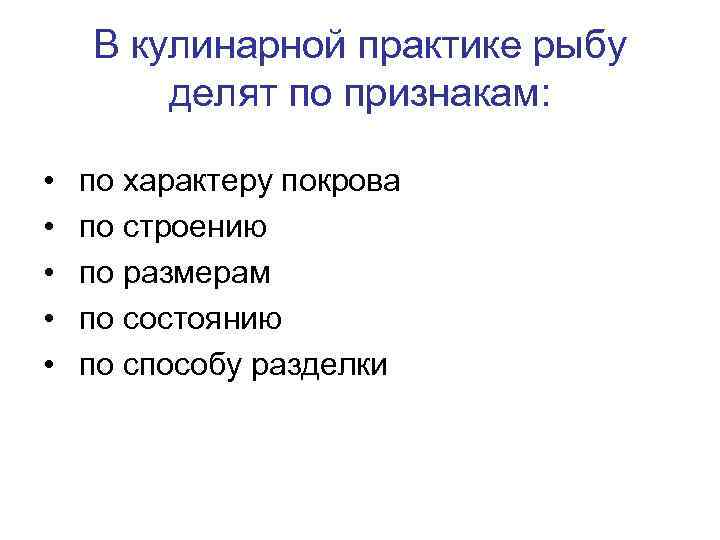 В кулинарной практике рыбу делят по признакам:

• по характеру покрова
• по строению
• по размерам
• по состоянию
• по способу разделки